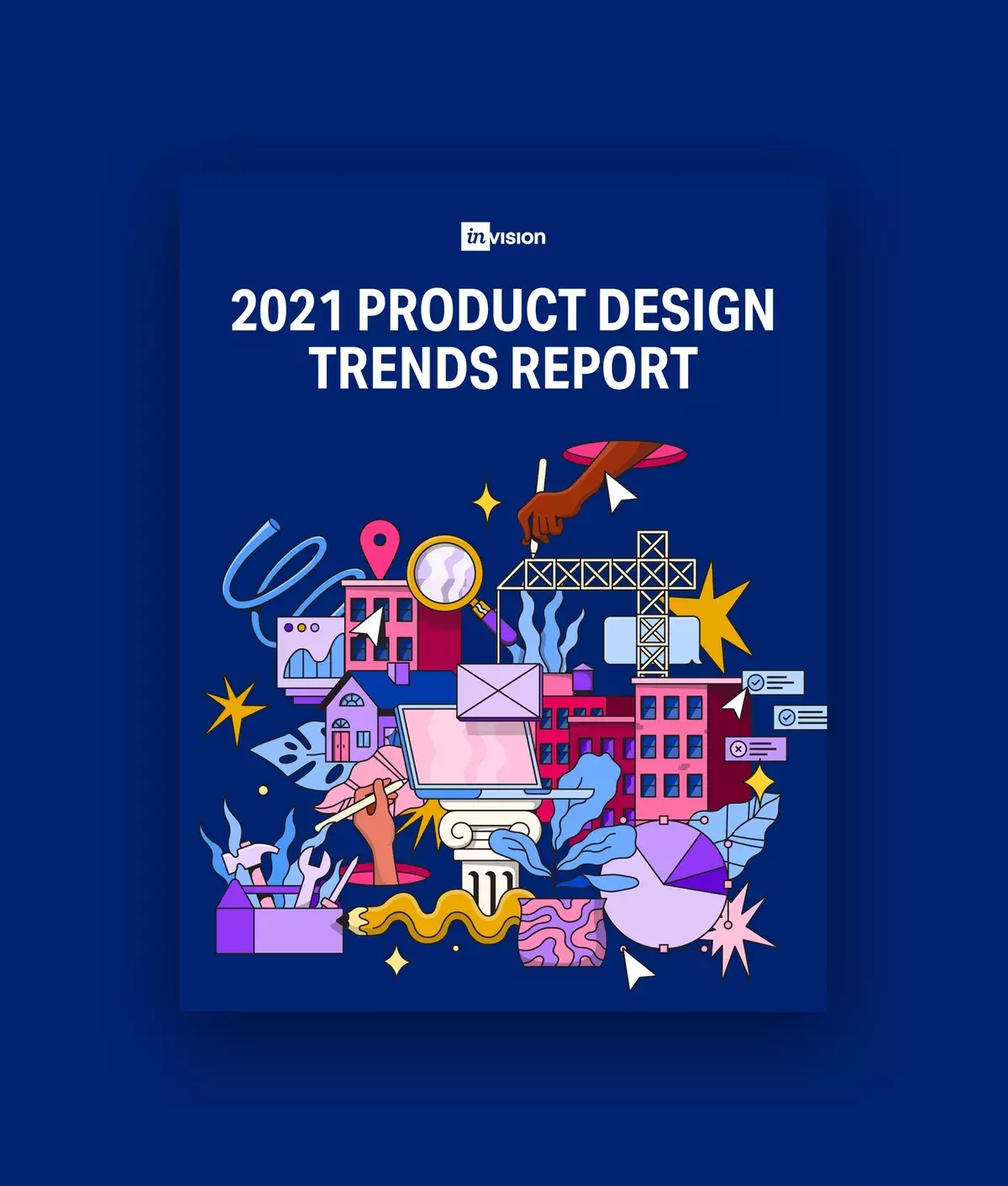 inVISION

2021 PRODUCT DESIGN TRENDS REPORT